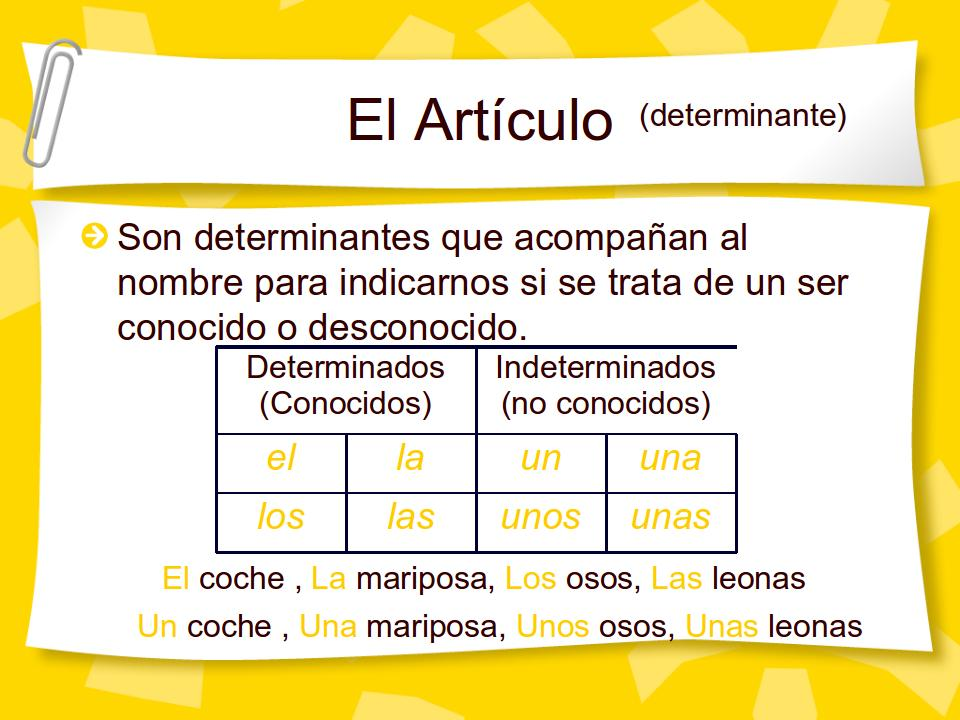 El Artículo (determinante)

Son determinantes que acompañan al nombre para indicarnos si se trata de un ser conocido o desconocido.

| Determinados (Conocidos) | | Indeterminados (no conocidos) | |
|---|---|---|---|
| el | la | un | una |
| los | las | unos | unas |

El coche , La mariposa, Los osos, Las leonas

Un coche , Una mariposa, Unos osos, Unas leonas